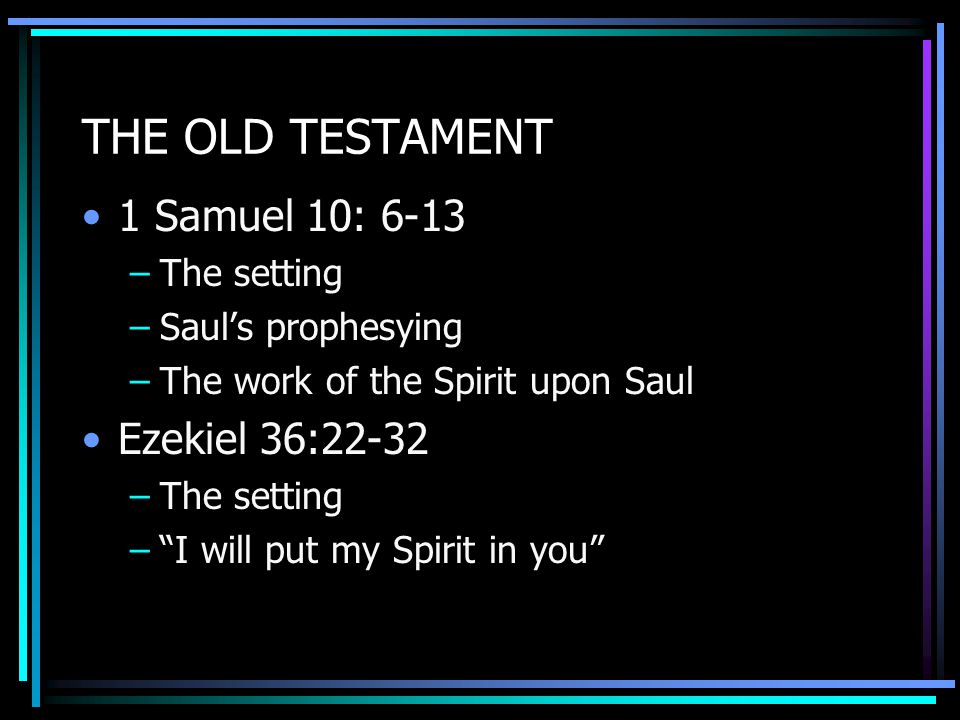 THE OLD TESTAMENT

• 1 Samuel 10: 6-13
– The setting
– Saul’s prophesying
– The work of the Spirit upon Saul

• Ezekiel 36:22-32
– The setting
– “I will put my Spirit in you”